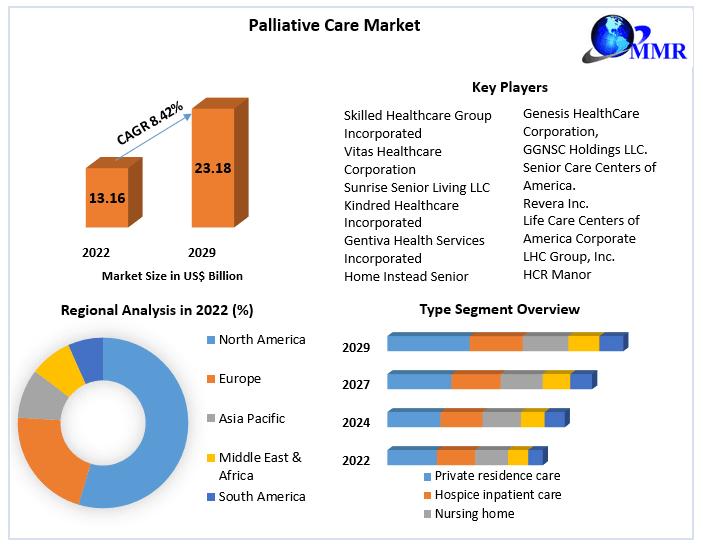 Palliative Care Market

MMR

CAGR 8.42%

13.16

23.18

2022

2029

Market Size in US$ Billion

Key Players

Skilled Healthcare Group Incorporated
Vitas Healthcare Corporation
Sunrise Senior Living LLC
Kindred Healthcare Incorporated
Gentiva Health Services Incorporated
Home Instead Senior

Genesis HealthCare Corporation,
GGNSC Holdings LLC.
Senior Care Centers of America.
Revera Inc.
Life Care Centers of America Corporate
LHC Group, Inc.
HCR Manor

Regional Analysis in 2022 (%)

North America
Europe
Asia Pacific
Middle East & Africa
South America

Type Segment Overview

2029
2027
2024
2022

Private residence care
Hospice inpatient care
Nursing home